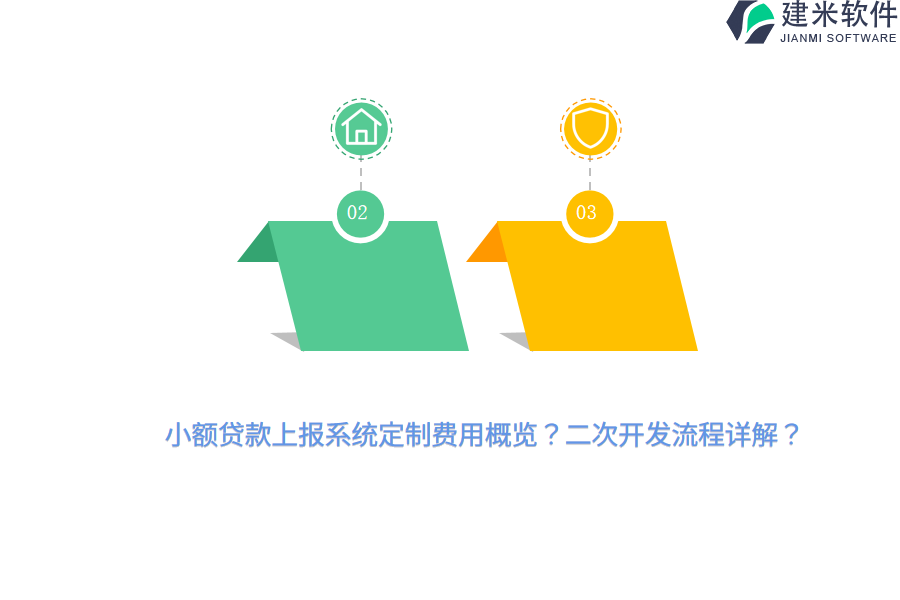 建米软件
JIANMI SOFTWARE

02

03

小额贷款上报系统定制费用概览？二次开发流程详解？